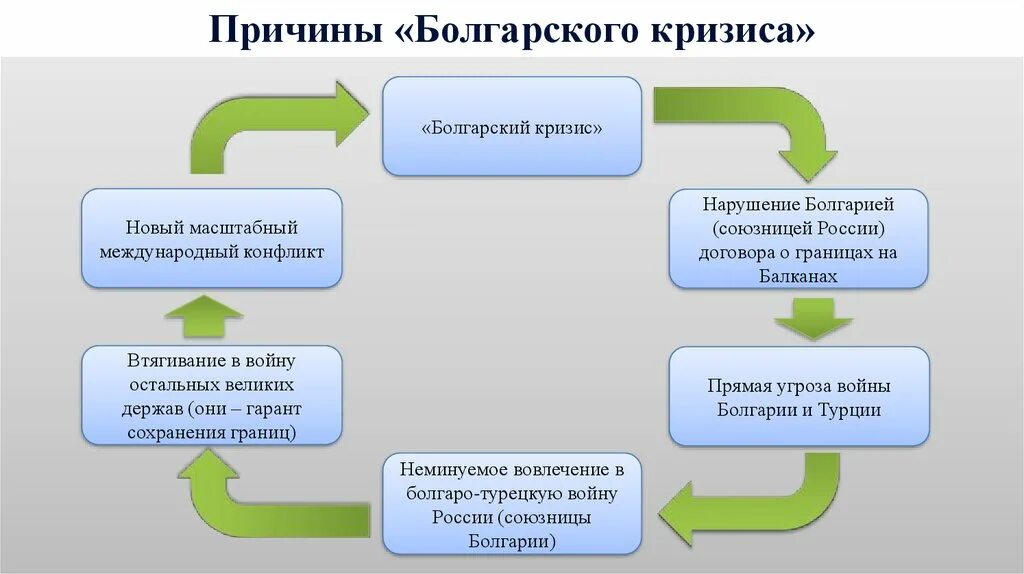 Причины «Болгарского кризиса»

«Болгарский кризис»

Нарушение Болгарией (союзницей России) договора о границах на Балканах

Прямая угроза войны Болгарии и Турции

Неминуемое вовлечение в болгаро-турецкую войну России (союзницы Болгарии)

Втягивание в войну остальных великих держав (они – гарант сохранения границ)

Новый масштабный международный конфликт